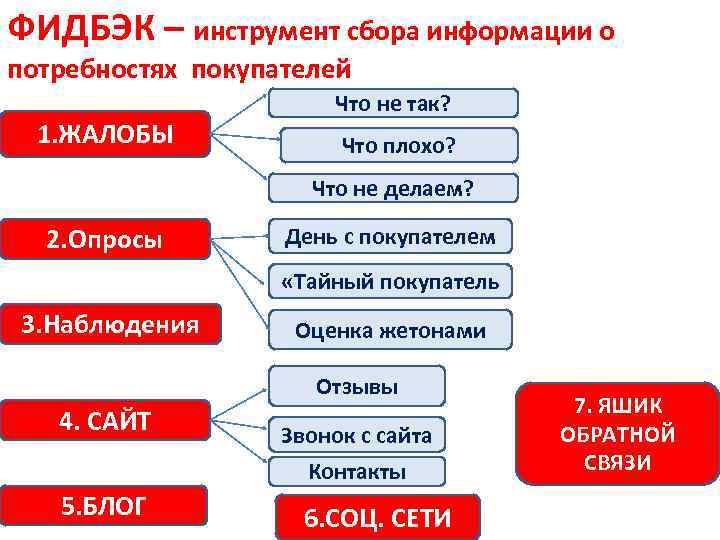 ФИДБЭК – инструмент сбора информации о потребностях покупателей

1.ЖАЛОБЫ

Что не так?

Что плохо?

Что не делаем?

2.Опросы

День с покупателем

«Тайный покупатель

Оценка жетонами

3.Наблюдения

4. САЙТ

Отзывы

Звонок с сайта

Контакты

5.БЛОГ

6.СОЦ. СЕТИ

7. ЯШИК ОБРАТНОЙ СВЯЗИ